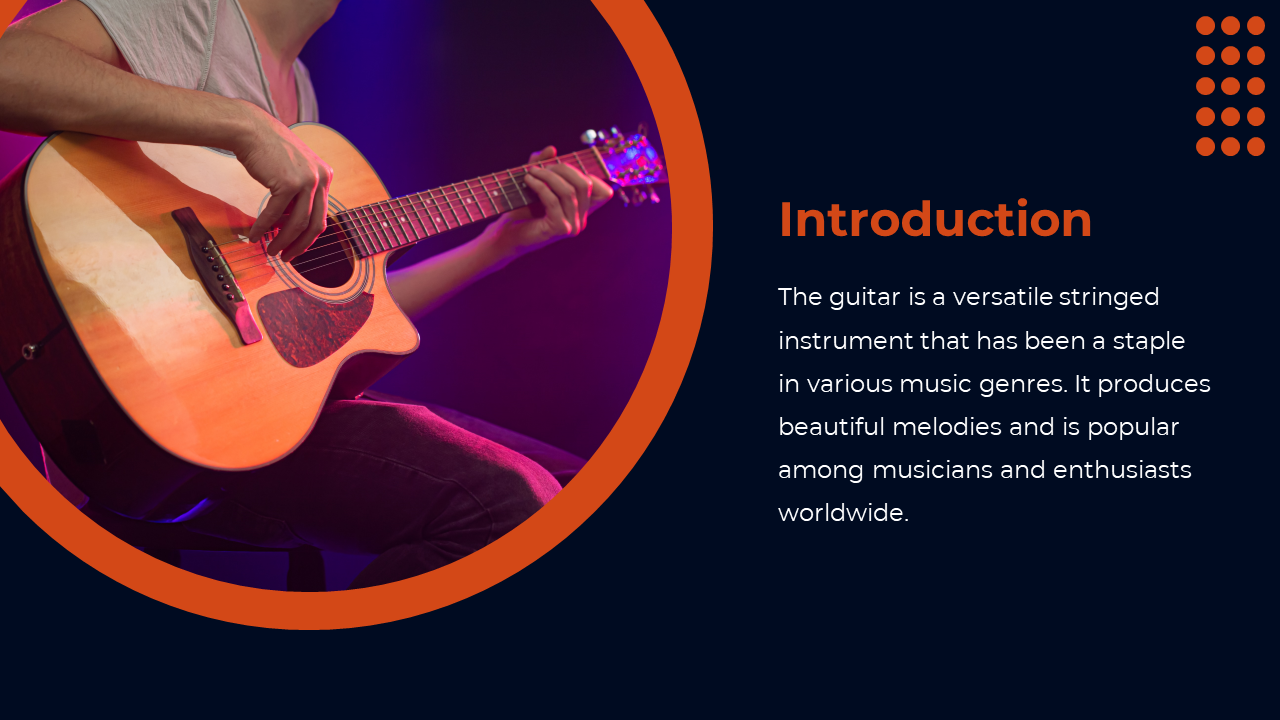 Introduction

The guitar is a versatile stringed instrument that has been a staple in various music genres. It produces beautiful melodies and is popular among musicians and enthusiasts worldwide.